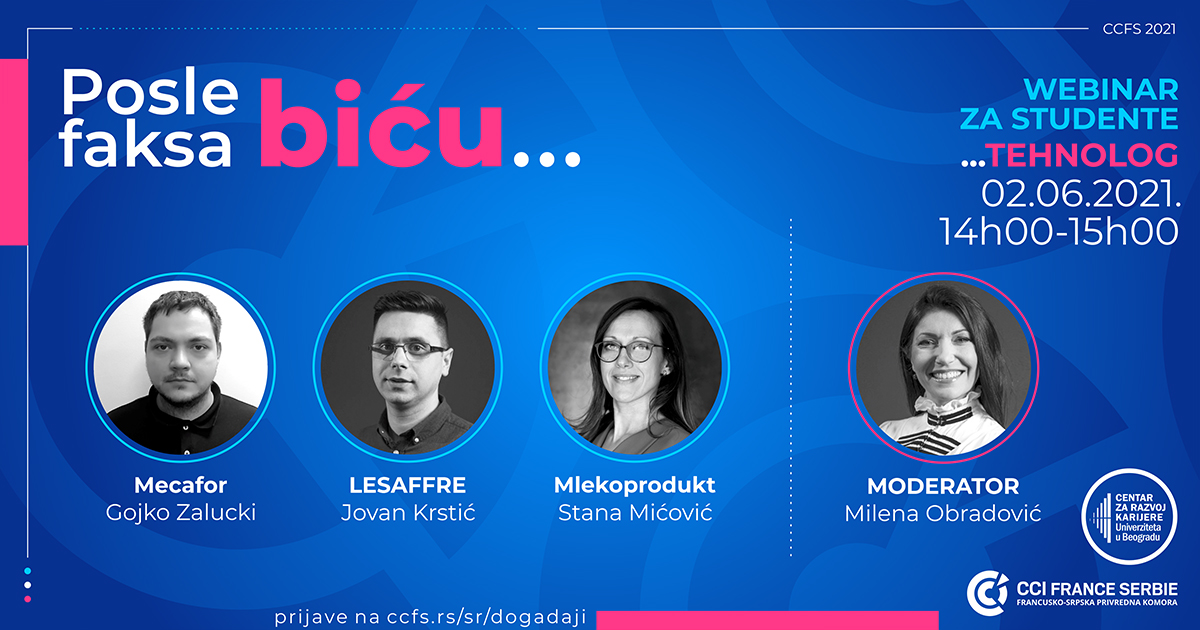 CCFS 2021

Posle faksa biću...

WEBINAR ZA STUDENTE
...TEHNOLOG
02.06.2021.
14h00-15h00

Mecafor
Gojko Zalucki

LESAFFRE
Jovan Krstić

Mlekoprodukt
Stana Mićović

MODERATOR
Milena Obradović

CENTAR ZA RAZVOJ KARIJERE Univerziteta u Beogradu

CCI FRANCE SERBIE
FRANCUSKO-SRPSKA PRIVREDNA KOMORA

prijave na ccfs.rs/sr/dogadaji